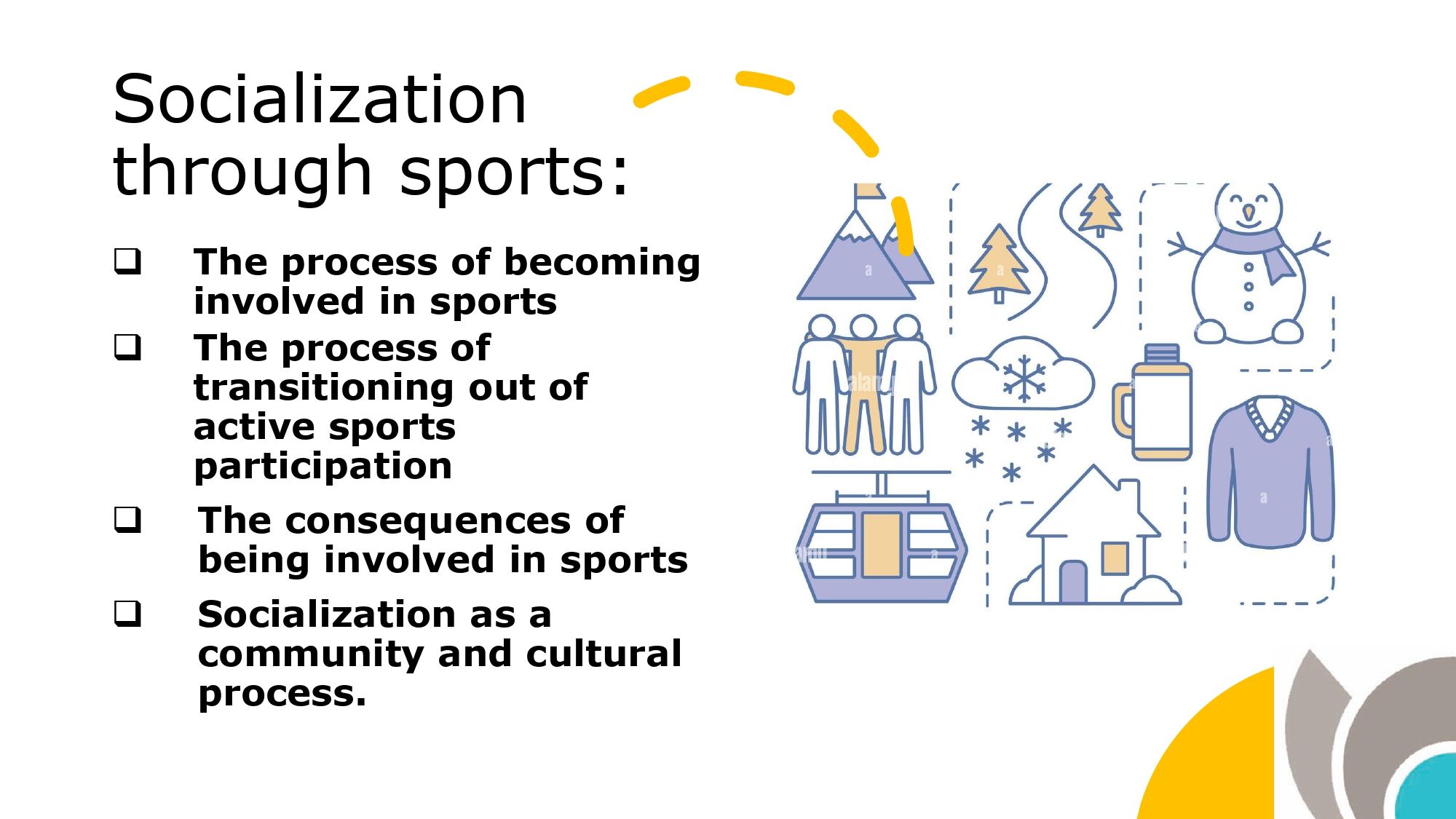 Socialization through sports:

❑ The process of becoming involved in sports

❑ The process of transitioning out of active sports participation

❑ The consequences of being involved in sports

❑ Socialization as a community and cultural process.

alamy